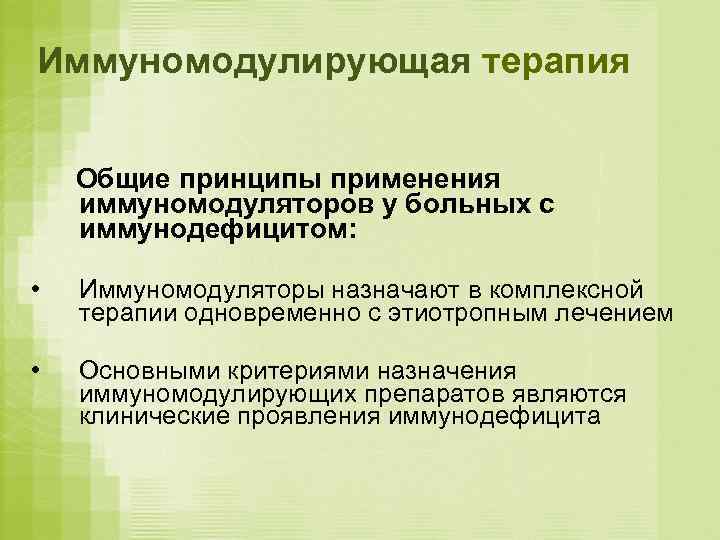 Иммуномодулирующая терапия

Общие принципы применения иммуномодуляторов у больных с иммунодефицитом:

• Иммуномодуляторы назначают в комплексной терапии одновременно с этиотропным лечением

• Основными критериями назначения иммуномодулирующих препаратов являются клинические проявления иммунодефицита